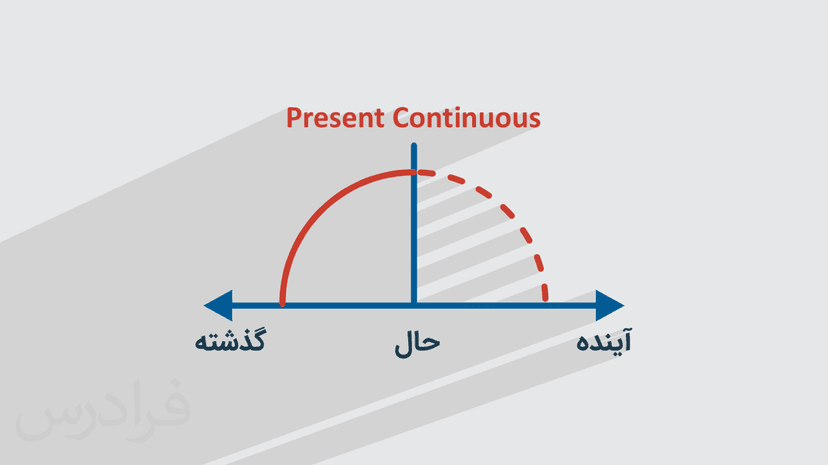 Present Continuous

گذشته

حال

آینده

فرادرس